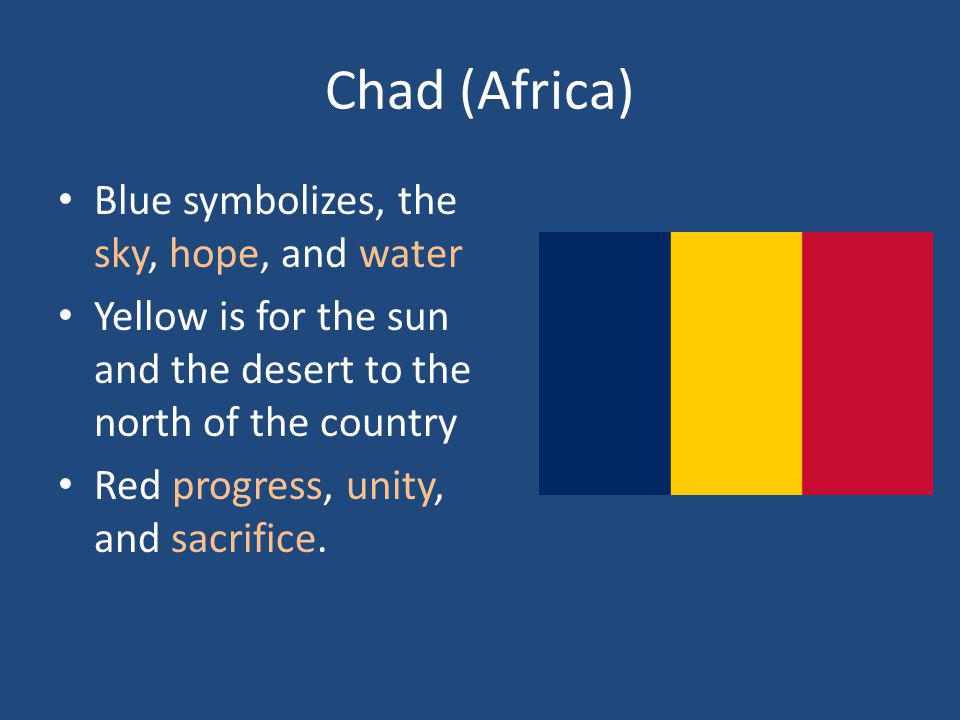 Chad (Africa)

• Blue symbolizes, the sky, hope, and water
• Yellow is for the sun and the desert to the north of the country
• Red progress, unity, and sacrifice.